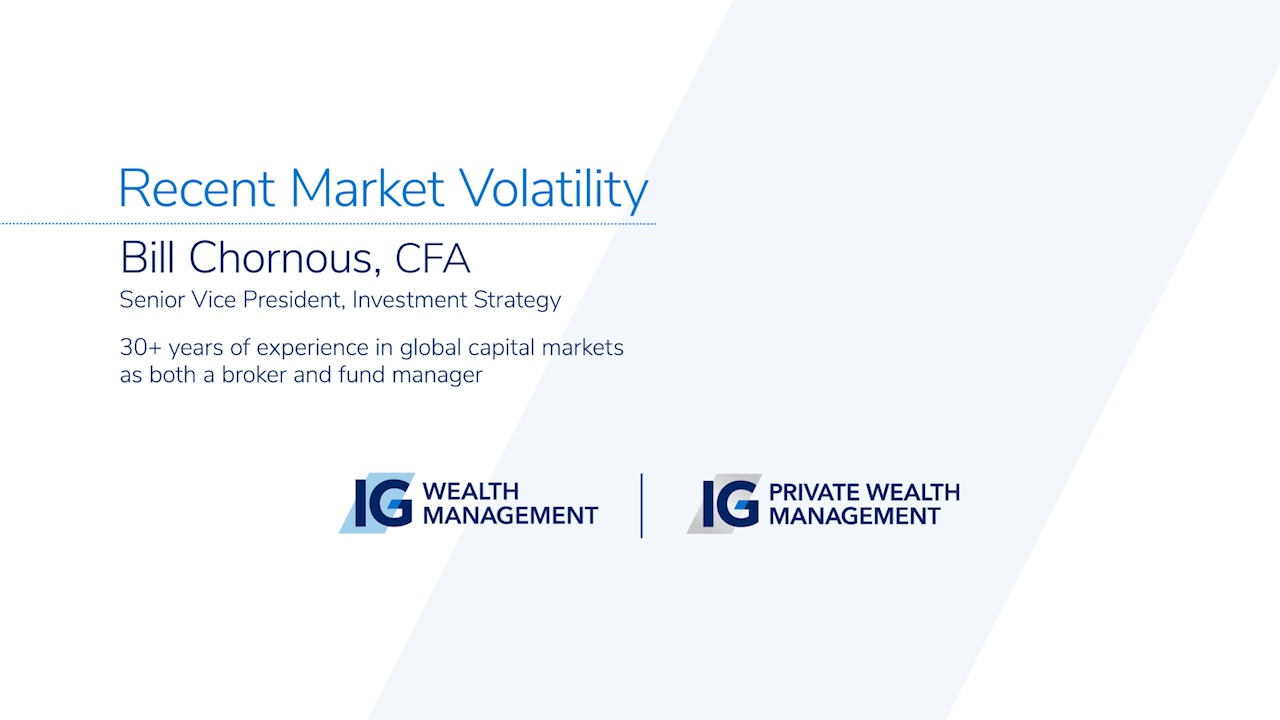 Recent Market Volatility

Bill Chornous, CFA

Senior Vice President, Investment Strategy

30+ years of experience in global capital markets as both a broker and fund manager

IG WEALTH MANAGEMENT

IG PRIVATE WEALTH MANAGEMENT